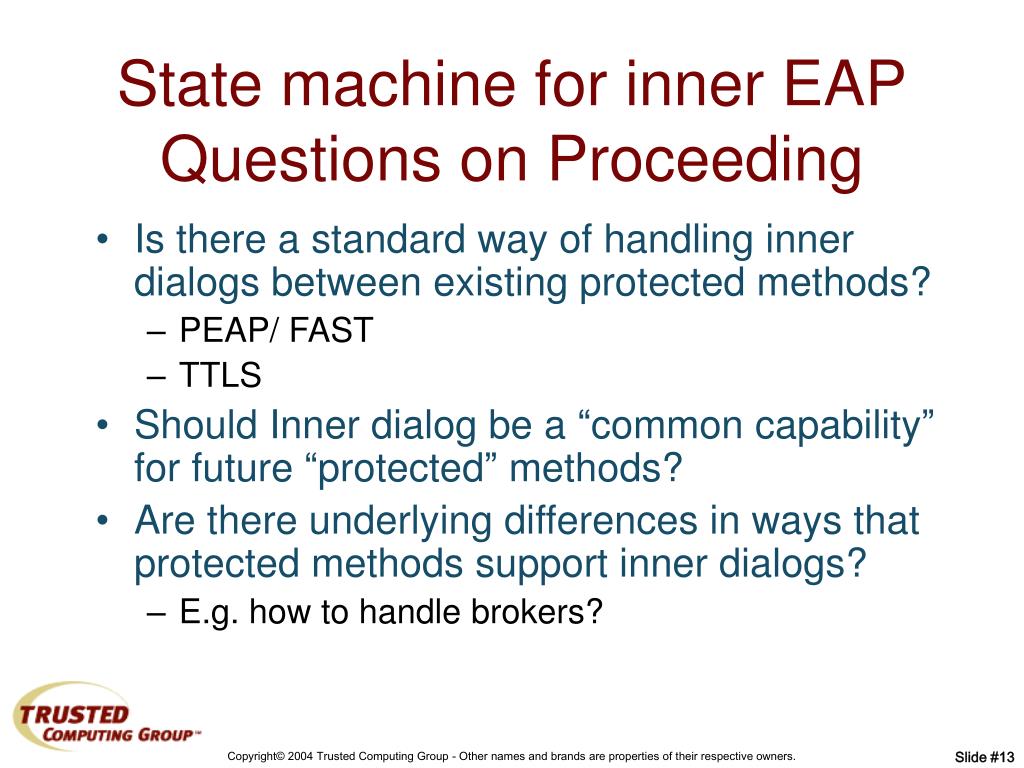 State machine for inner EAP Questions on Proceeding

• Is there a standard way of handling inner dialogs between existing protected methods?
– PEAP/ FAST
– TTLS
• Should Inner dialog be a “common capability” for future “protected” methods?
• Are there underlying differences in ways that protected methods support inner dialogs?
– E.g. how to handle brokers?

TRUSTED COMPUTING GROUP™

Copyright© 2004 Trusted Computing Group - Other names and brands are properties of their respective owners.

Slide #13